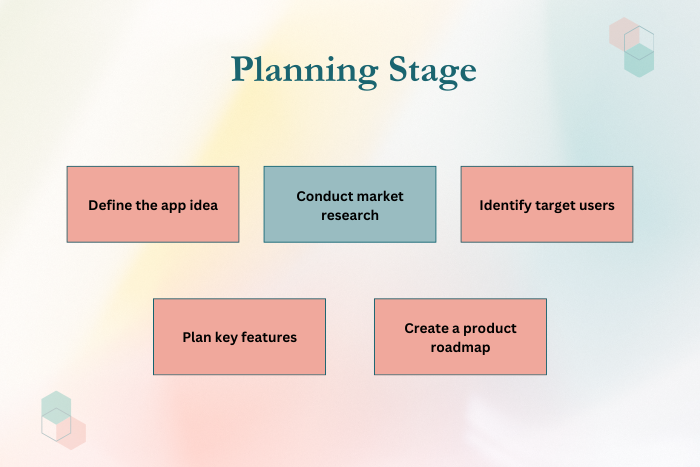 Planning Stage

Define the app idea

Conduct market research

Identify target users

Plan key features

Create a product roadmap